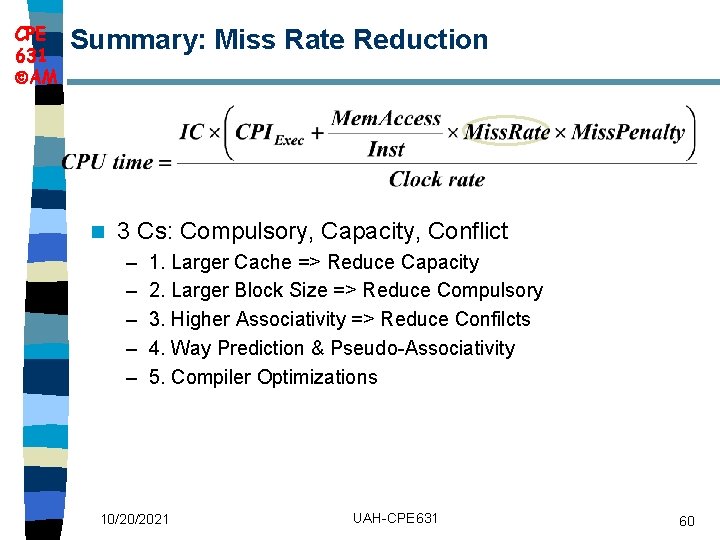 CPE 631 ©AM

Summary: Miss Rate Reduction

$CPU\ time = \frac{IC \times \left( CPI_{Exec} + \frac{MemAccess}{Inst} \times MissRate \times MissPenalty \right)}{Clock\ rate}$

3 Cs: Compulsory, Capacity, Conflict
– 1. Larger Cache => Reduce Capacity
– 2. Larger Block Size => Reduce Compulsory
– 3. Higher Associativity => Reduce Confilcts
– 4. Way Prediction & Pseudo-Associativity
– 5. Compiler Optimizations

10/20/2021
UAH-CPE631
60